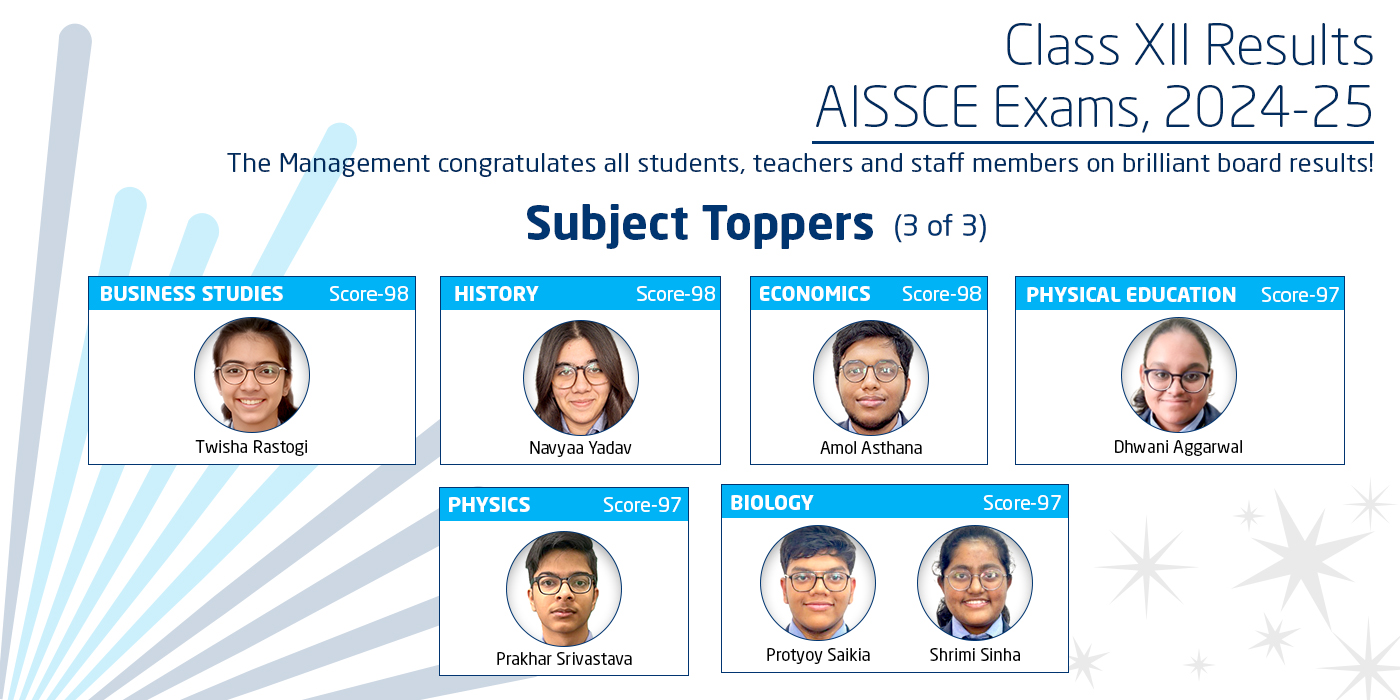 Class XII Results
AISSCE Exams, 2024-25

The Management congratulates all students, teachers and staff members on brilliant board results!

Subject Toppers (3 of 3)

BUSINESS STUDIES Score-98
Twisha Rastogi

HISTORY Score-98
Navyaa Yadav

ECONOMICS Score-98
Amol Asthana

PHYSICAL EDUCATION Score-97
Dhwani Aggarwal

PHYSICS Score-97
Prakhar Srivastava

BIOLOGY Score-97
Protyoy Saikia
Shrimi Sinha